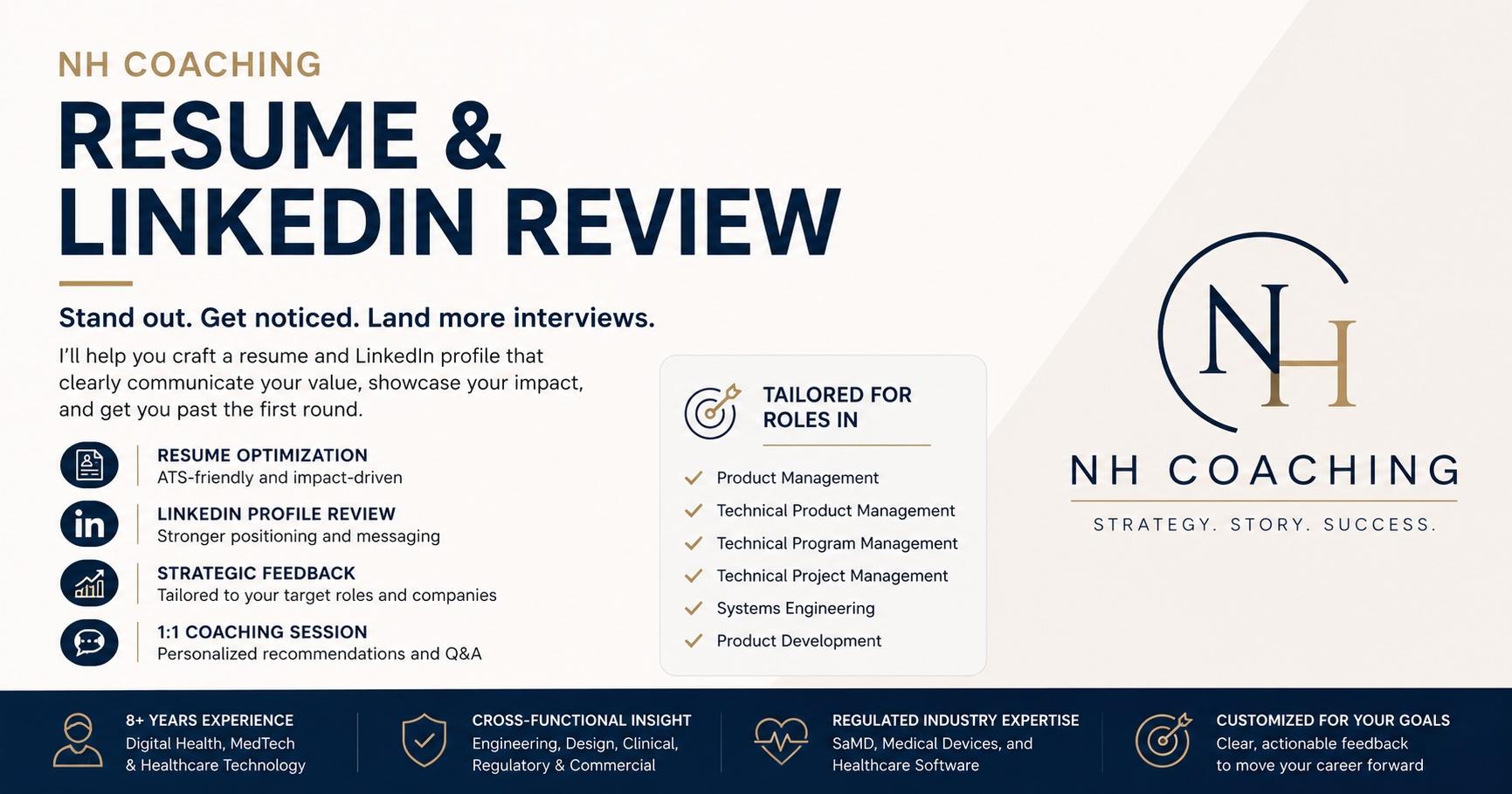 NH COACHING

RESUME & LINKEDIN REVIEW

Stand out. Get noticed. Land more interviews.

I'll help you craft a resume and LinkedIn profile that clearly communicate your value, showcase your impact, and get you past the first round.

RESUME OPTIMIZATION
ATS-friendly and impact-driven

LINKEDIN PROFILE REVIEW
Stronger positioning and messaging

STRATEGIC FEEDBACK
Tailored to your target roles and companies

1:1 COACHING SESSION
Personalized recommendations and Q&A

TAILORED FOR ROLES IN

✓ Product Management
✓ Technical Product Management
✓ Technical Program Management
✓ Technical Project Management
✓ Systems Engineering
✓ Product Development

NH

NH COACHING
STRATEGY. STORY. SUCCESS.

8+ YEARS EXPERIENCE
Digital Health, MedTech & Healthcare Technology

CROSS-FUNCTIONAL INSIGHT
Engineering, Design, Clinical, Regulatory & Commercial

REGULATED INDUSTRY EXPERTISE
SaMD, Medical Devices, and Healthcare Software

CUSTOMIZED FOR YOUR GOALS
Clear, actionable feedback to move your career forward